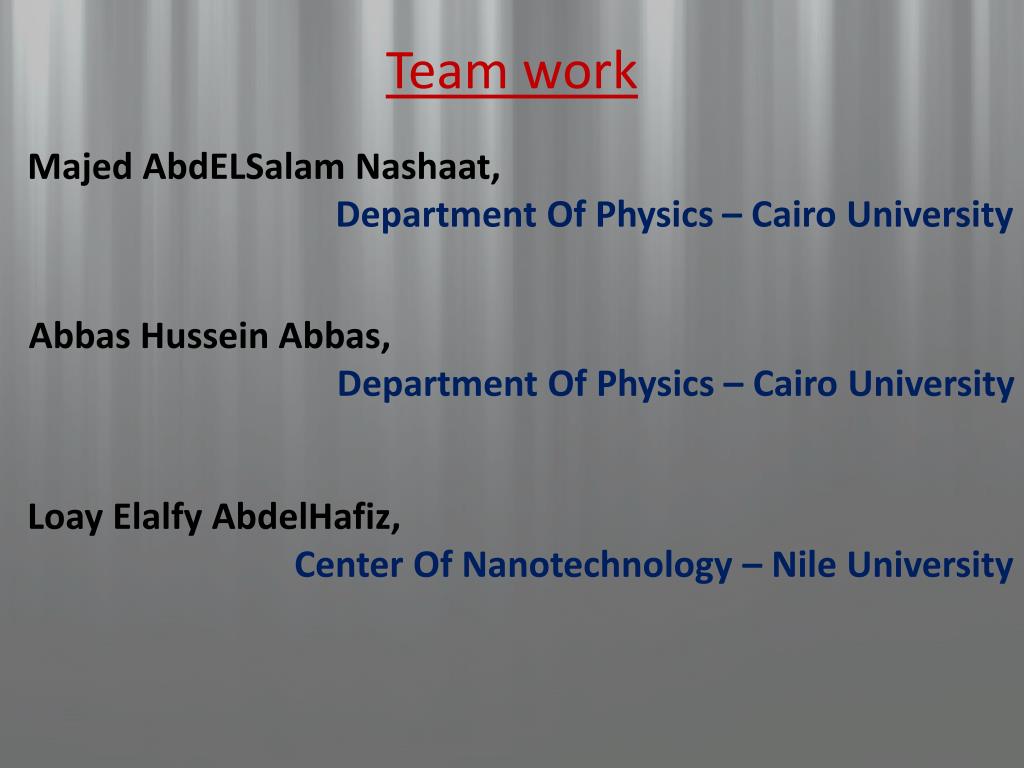 Team work

Majed AbdELSalam Nashaat,
Department Of Physics – Cairo University

Abbas Hussein Abbas,
Department Of Physics – Cairo University

Loay Elalfy AbdelHafiz,
Center Of Nanotechnology – Nile University